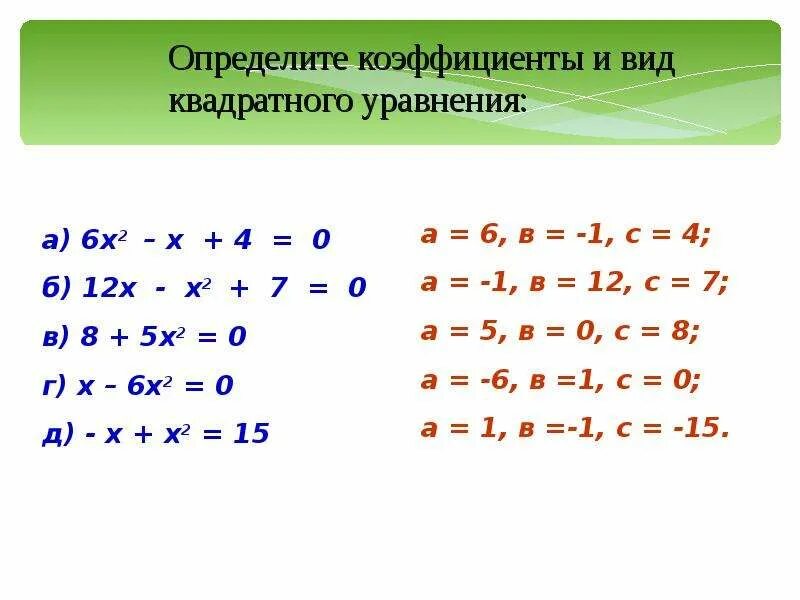 Определите коэффициенты и вид квадратного уравнения:

а) $6x^2 - x + 4 = 0$

б) $12x - x^2 + 7 = 0$

в) $8 + 5x^2 = 0$

г) $x - 6x^2 = 0$

д) $- x + x^2 = 15$

а = 6, в = -1, с = 4;

а = -1, в = 12, с = 7;

а = 5, в = 0, с = 8;

а = -6, в =1, с = 0;

а = 1, в =-1, с = -15.